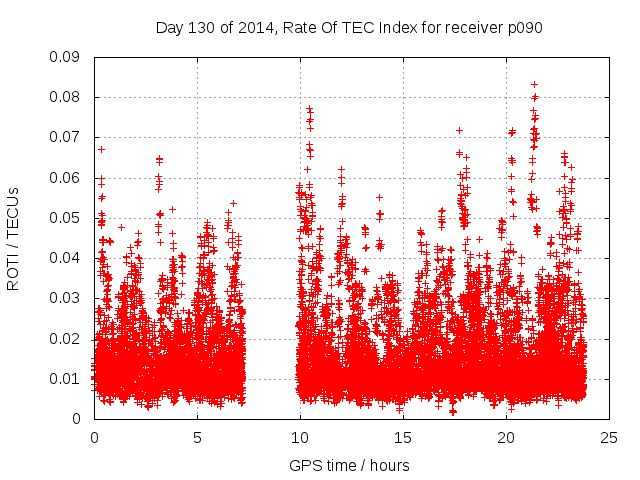 Day 130 of 2014, Rate Of TEC Index for receiver p090

ROTI / TECUs

0.09
0.08
0.07
0.06
0.05
0.04
0.03
0.02
0.01
0

0
5
10
15
20
25

GPS time / hours